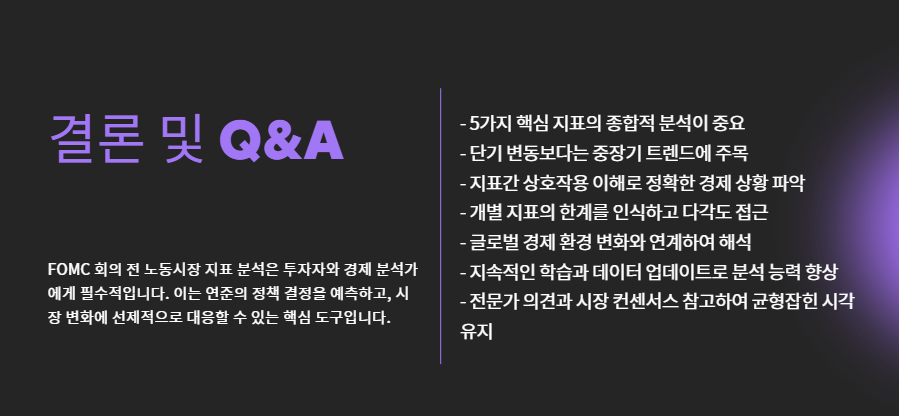 결론 및 Q&A

FOMC 회의 전 노동시장 지표 분석은 투자자와 경제 분석가에게 필수적입니다. 이는 연준의 정책 결정을 예측하고, 시장 변화에 선제적으로 대응할 수 있는 핵심 도구입니다.

- 5가지 핵심 지표의 종합적 분석이 중요
- 단기 변동보다는 중장기 트렌드에 주목
- 지표간 상호작용 이해로 정확한 경제 상황 파악
- 개별 지표의 한계를 인식하고 다각도 접근
- 글로벌 경제 환경 변화와 연계하여 해석
- 지속적인 학습과 데이터 업데이트로 분석 능력 향상
- 전문가 의견과 시장 컨센서스 참고하여 균형잡힌 시각 유지